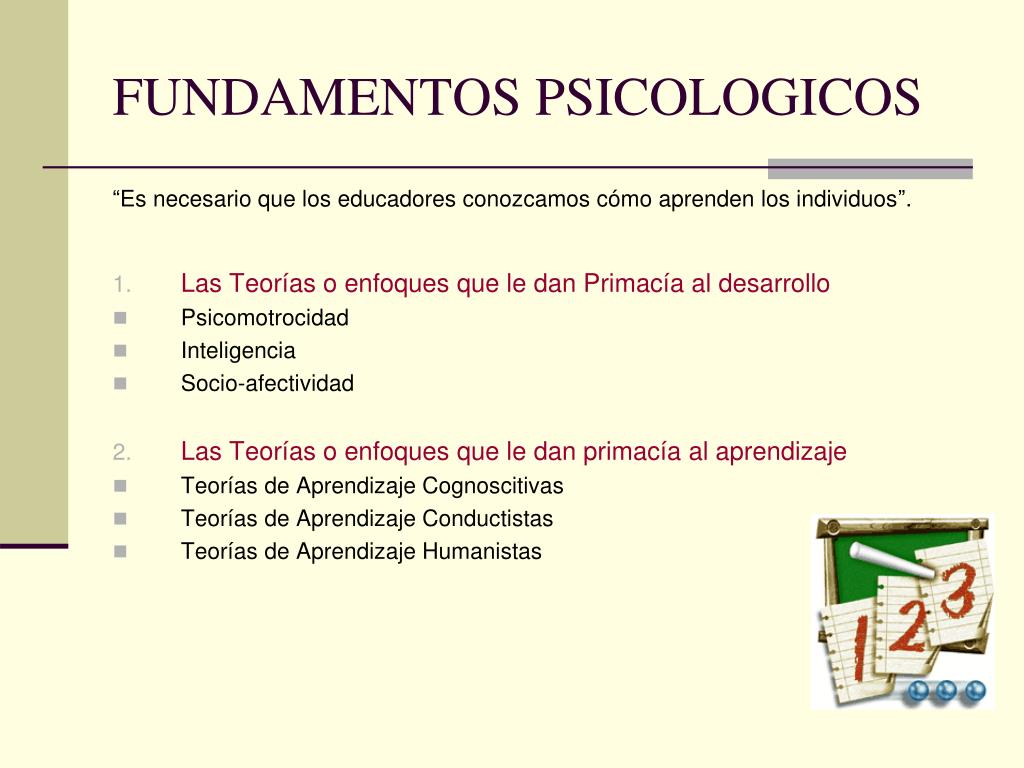 FUNDAMENTOS PSICOLOGICOS

“Es necesario que los educadores conozcamos cómo aprenden los individuos”.

1. Las Teorías o enfoques que le dan Primacía al desarrollo
- Psicomotrocidad
- Inteligencia
- Socio-afectividad

2. Las Teorías o enfoques que le dan primacía al aprendizaje
- Teorías de Aprendizaje Cognoscitivas
- Teorías de Aprendizaje Conductistas
- Teorías de Aprendizaje Humanistas

1 2 3